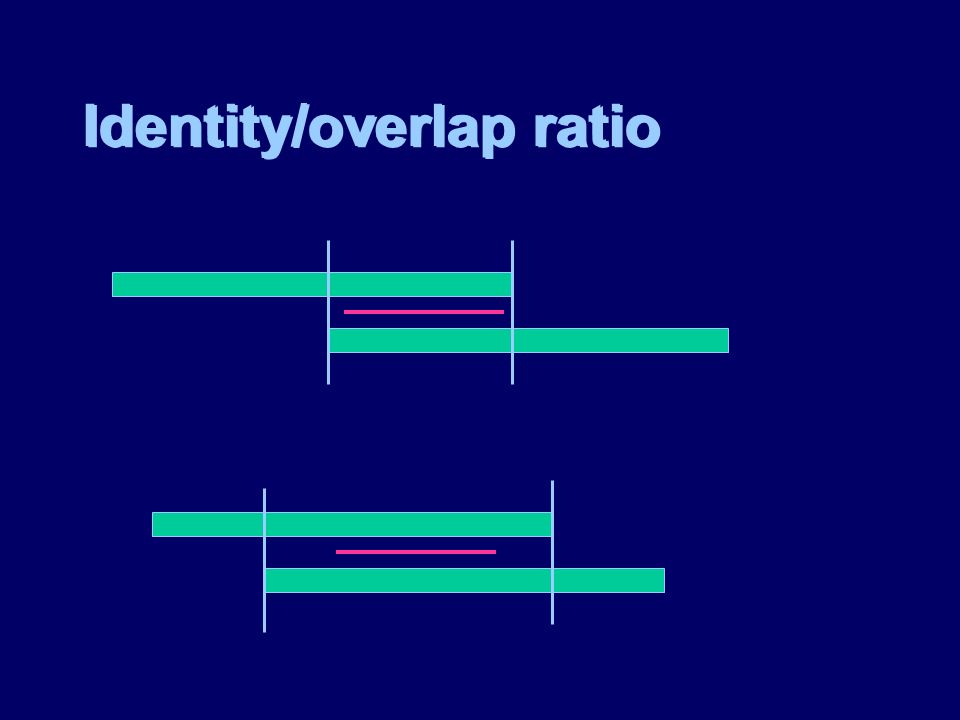 Identity/overlap ratio